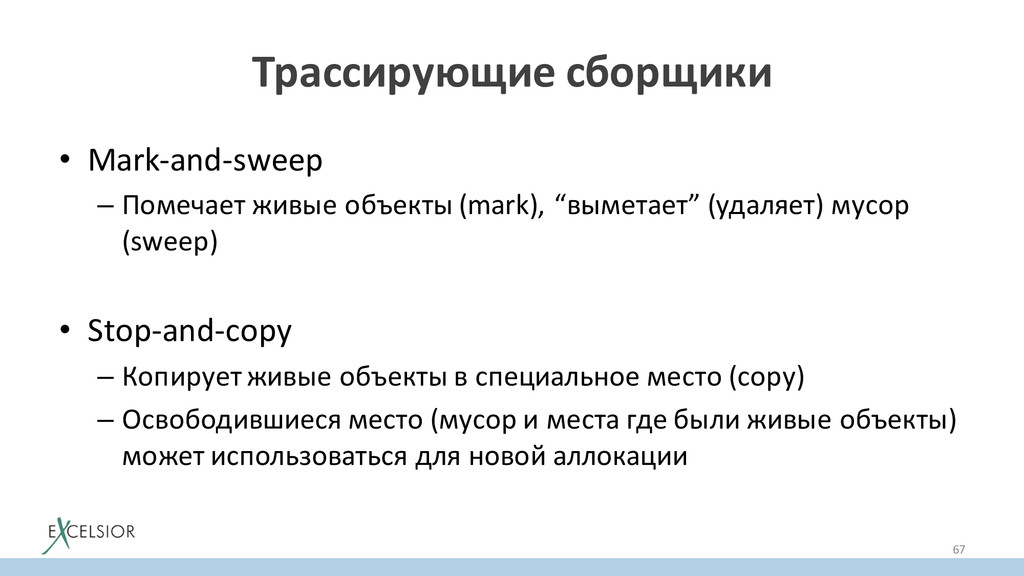 Трассирующие сборщики

• Mark-and-sweep
– Помечает живые объекты (mark), “выметает” (удаляет) мусор (sweep)

• Stop-and-copy
– Копирует живые объекты в специальное место (copy)
– Освободившиеся место (мусор и места где были живые объекты) может использоваться для новой аллокации

EXCELSIOR

67